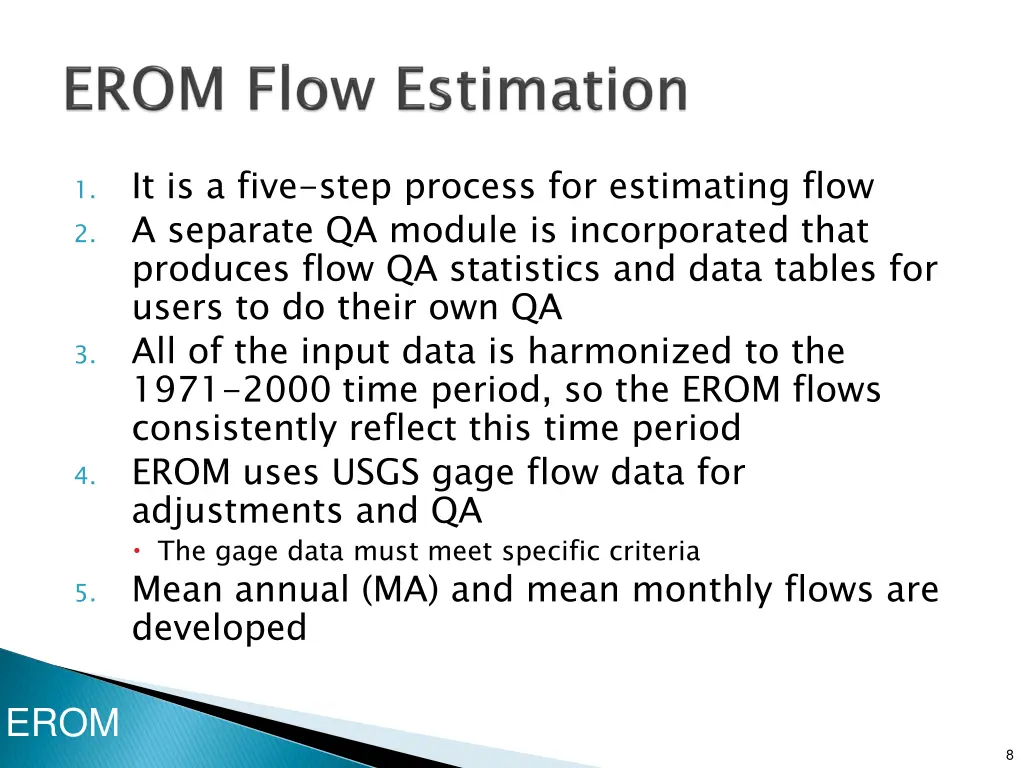 EROM Flow Estimation

1. It is a five-step process for estimating flow
2. A separate QA module is incorporated that produces flow QA statistics and data tables for users to do their own QA
3. All of the input data is harmonized to the 1971-2000 time period, so the EROM flows consistently reflect this time period
4. EROM uses USGS gage flow data for adjustments and QA
   • The gage data must meet specific criteria
5. Mean annual (MA) and mean monthly flows are developed

EROM

8